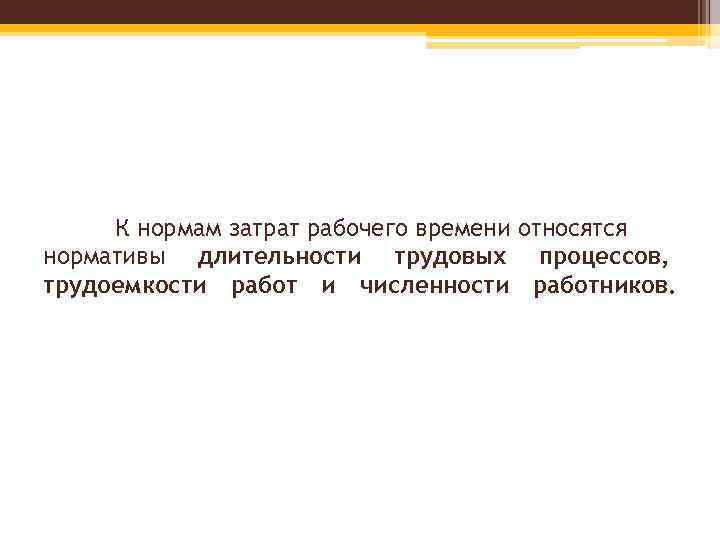 К нормам затрат рабочего времени относятся нормативы длительности трудовых процессов, трудоемкости работ и численности работников.